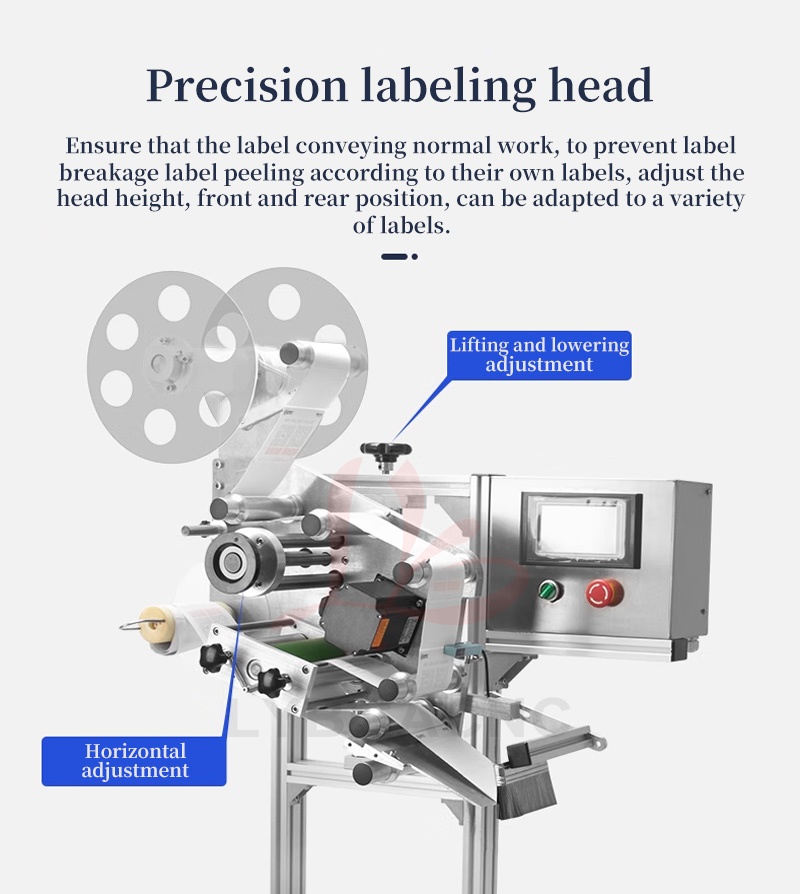 Precision labeling head

Ensure that the label conveying normal work, to prevent label breakage label peeling according to their own labels, adjust the head height, front and rear position, can be adapted to a variety of labels.

Lifting and lowering adjustment

Horizontal adjustment